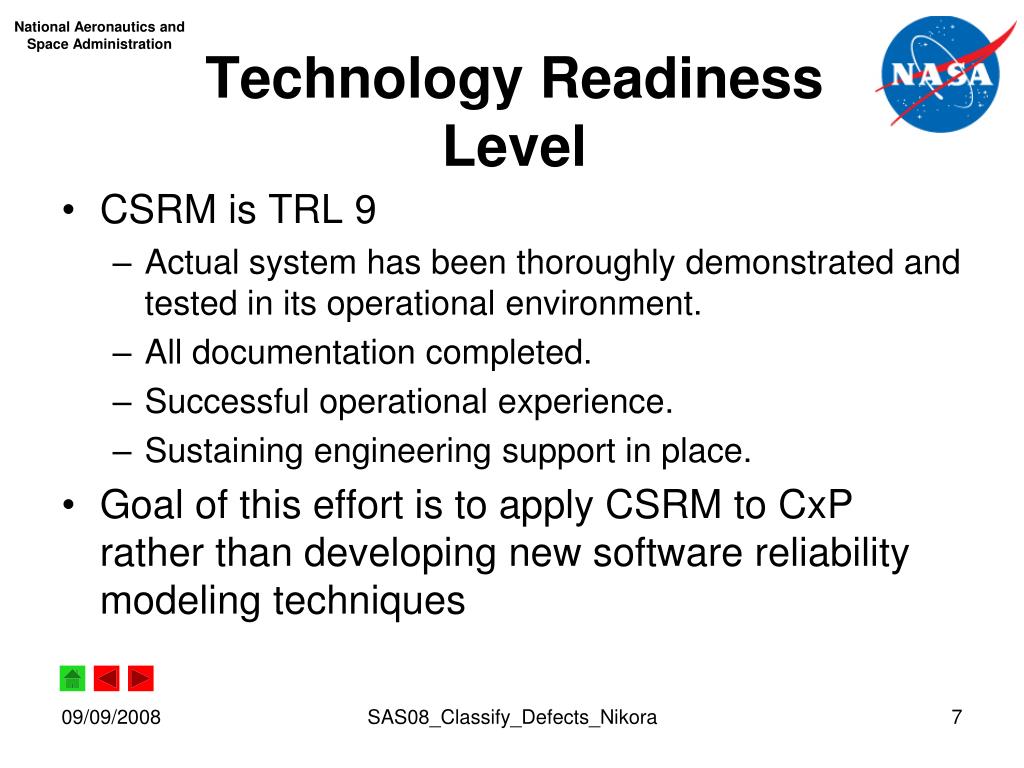 National Aeronautics and Space Administration

NASA

Technology Readiness Level

• CSRM is TRL 9
– Actual system has been thoroughly demonstrated and tested in its operational environment.
– All documentation completed.
– Successful operational experience.
– Sustaining engineering support in place.
• Goal of this effort is to apply CSRM to CxP rather than developing new software reliability modeling techniques

09/09/2008

SAS08_Classify_Defects_Nikora

7